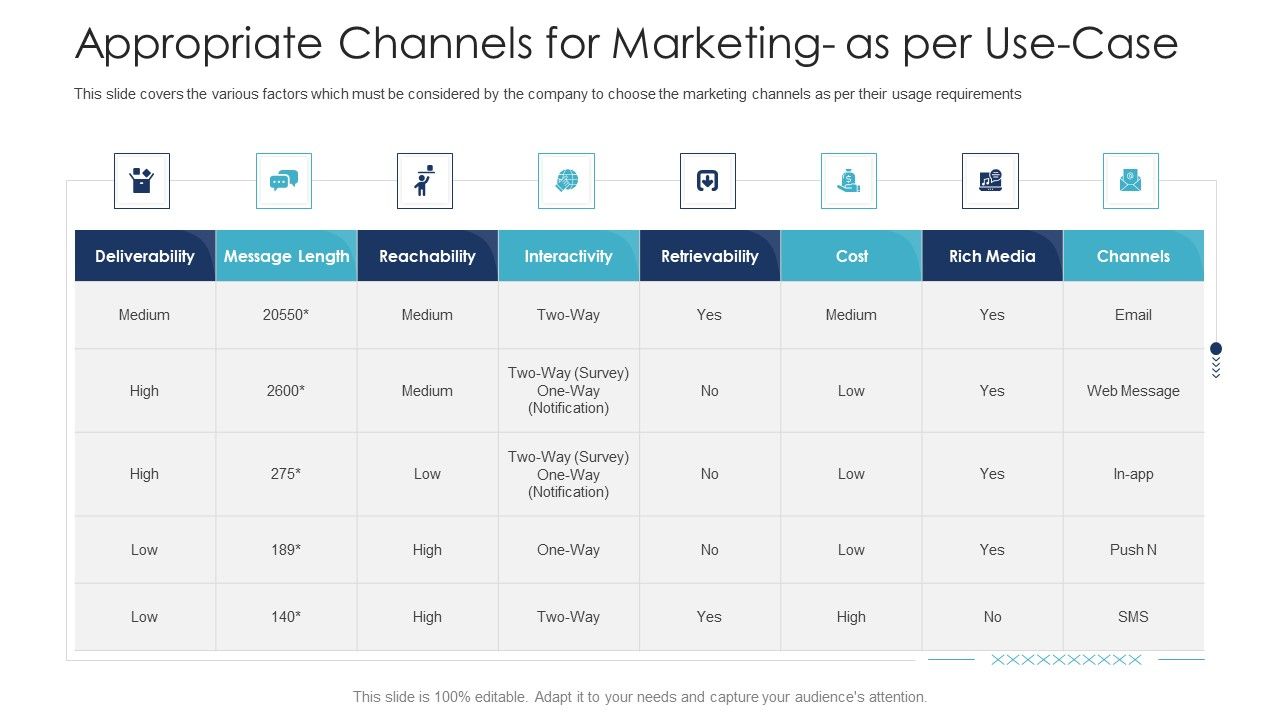 Appropriate Channels for Marketing- as per Use-Case

This slide covers the various factors which must be considered by the company to choose the marketing channels as per their usage requirements

| Deliverability | Message Length | Reachability | Interactivity | Retrievability | Cost | Rich Media | Channels |
|---|---|---|---|---|---|---|---|
| Medium | 20550* | Medium | Two-Way | Yes | Medium | Yes | Email |
| High | 2600* | Medium | Two-Way (Survey) One-Way (Notification) | No | Low | Yes | Web Message |
| High | 275* | Low | Two-Way (Survey) One-Way (Notification) | No | Low | Yes | In-app |
| Low | 189* | High | One-Way | No | Low | Yes | Push N |
| Low | 140* | High | Two-Way | Yes | High | No | SMS |

This slide is 100% editable. Adapt it to your needs and capture your audience's attention.